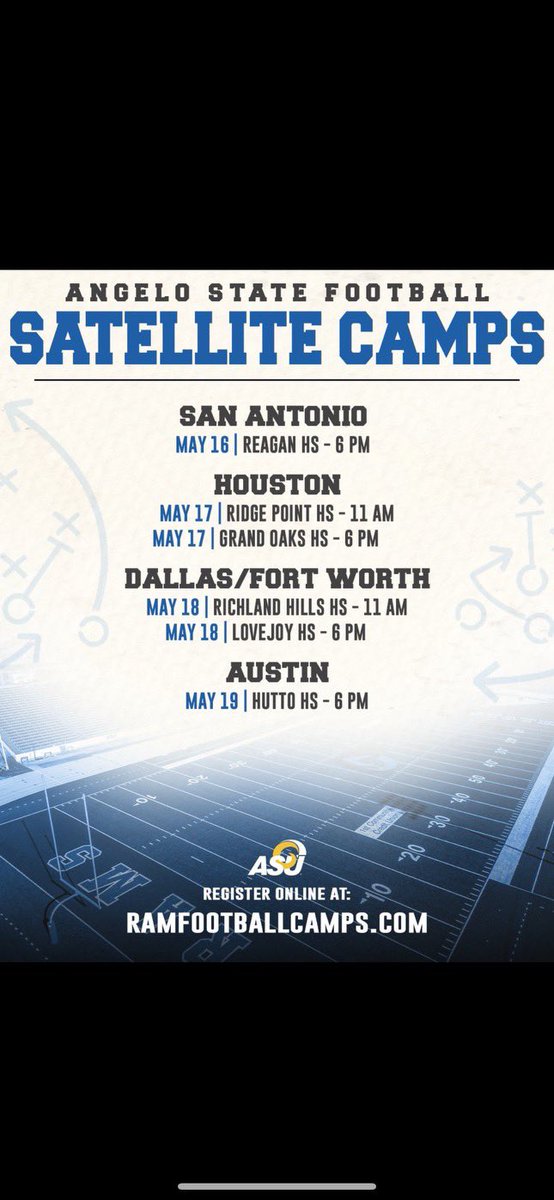 ANGELO STATE FOOTBALL
SATELLITE CAMPS

SAN ANTONIO
MAY 16 | REAGAN HS - 6 PM

HOUSTON
MAY 17 | RIDGE POINT HS - 11 AM
MAY 17 | GRAND OAKS HS - 6 PM

DALLAS/FORT WORTH
MAY 18 | RICHLAND HILLS HS - 11 AM
MAY 18 | LOVEJOY HS - 6 PM

AUSTIN
MAY 19 | HUTTO HS - 6 PM

ASU
REGISTER ONLINE AT:
RAMFOOTBALLCAMPS.COM